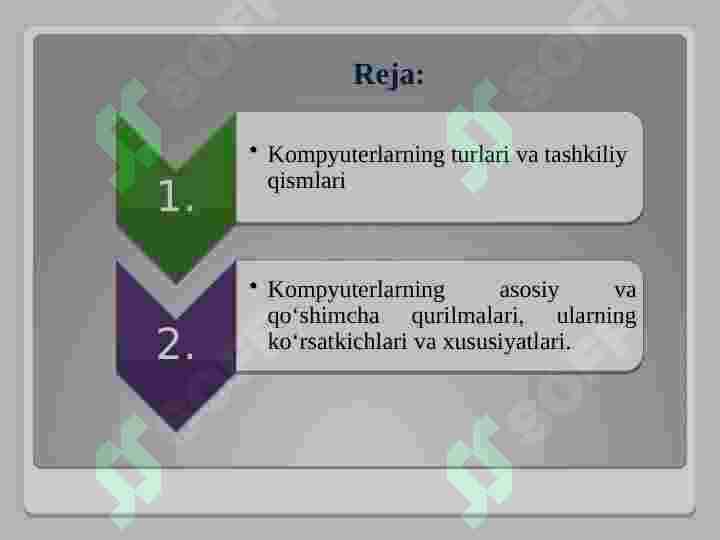 Reja:

1.

• Kompyuterlarning turlari va tashkiliy qismlari

2.

• Kompyuterlarning asosiy va qo‘shimcha qurilmalari, ularning ko‘rsatkichlari va xususiyatlari.